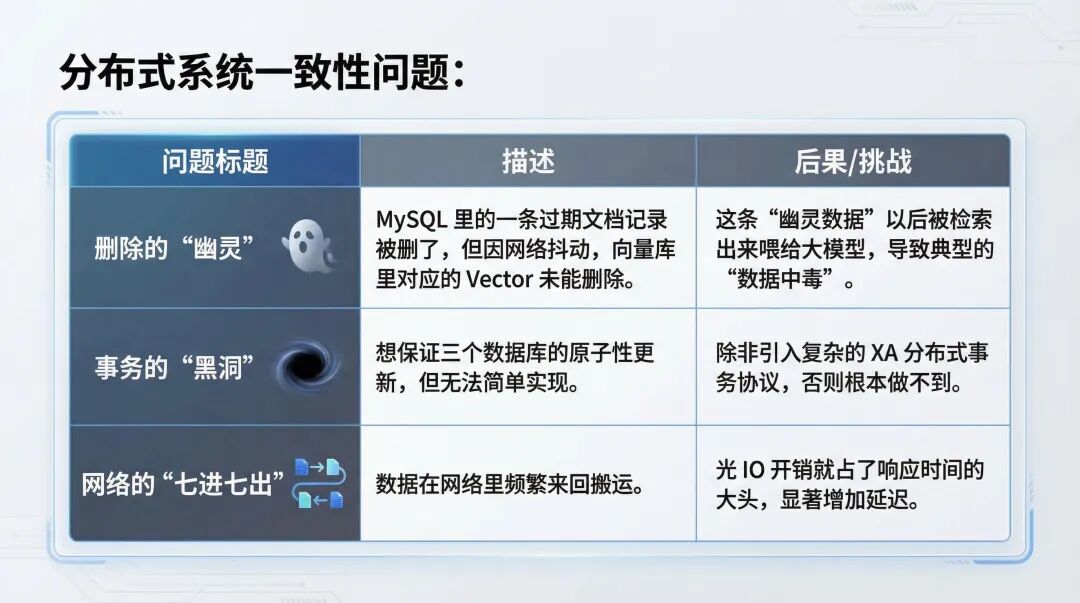 分布式系统一致性问题：

| 问题标题 | 描述 | 后果/挑战 |
|---|---|---|
| 删除的“幽灵” | MySQL 里的一条过期文档记录被删了，但因网络抖动，向量库里对应的 Vector 未能删除。 | 这条“幽灵数据”以后被检索出来喂给大模型，导致典型的“数据中毒”。 |
| 事务的“黑洞” | 想保证三个数据库的原子性更新，但无法简单实现。 | 除非引入复杂的 XA 分布式事务协议，否则根本做不到。 |
| 网络的“七进七出” | 数据在网络里频繁来回搬运。 | 光 IO 开销就占了响应时间的大头，显著增加延迟。 |